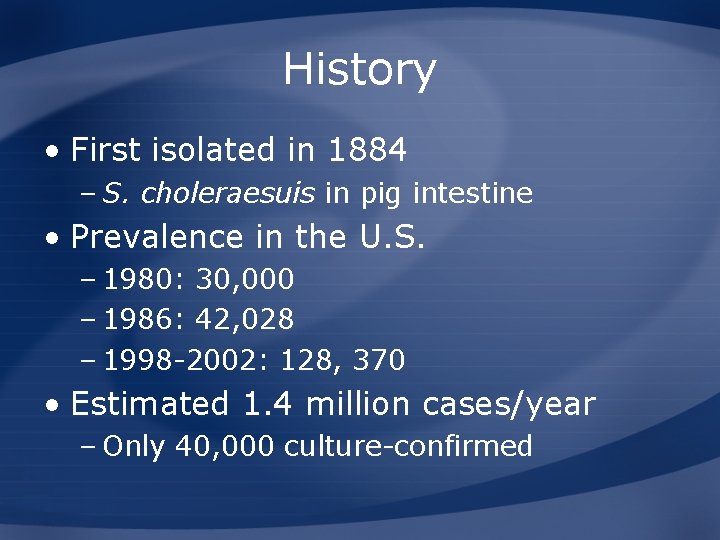 History

• First isolated in 1884
– S. choleraesuis in pig intestine
• Prevalence in the U.S.
– 1980: 30,000
– 1986: 42,028
– 1998-2002: 128, 370
• Estimated 1.4 million cases/year
– Only 40,000 culture-confirmed